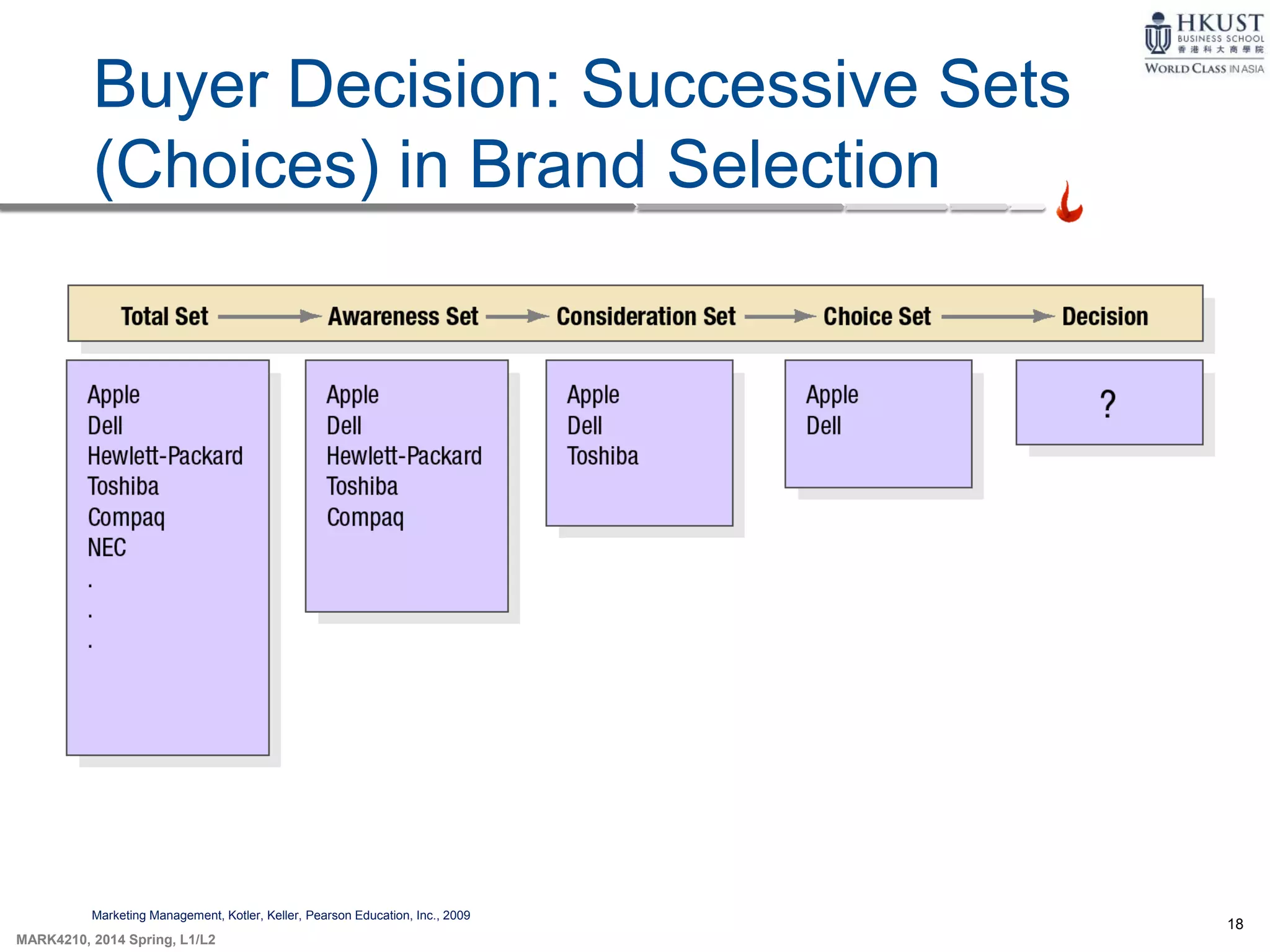 HKUST
BUSINESS SCHOOL
香港科大商學院
WORLD CLASS IN ASIA

Buyer Decision: Successive Sets (Choices) in Brand Selection

Total Set → Awareness Set → Consideration Set → Choice Set → Decision

Apple
Dell
Hewlett-Packard
Toshiba
Compaq
NEC
.
.
.

Apple
Dell
Hewlett-Packard
Toshiba
Compaq

Apple
Dell
Toshiba

Apple
Dell

?

Marketing Management, Kotler, Keller, Pearson Education, Inc., 2009

MARK4210, 2014 Spring, L1/L2

18